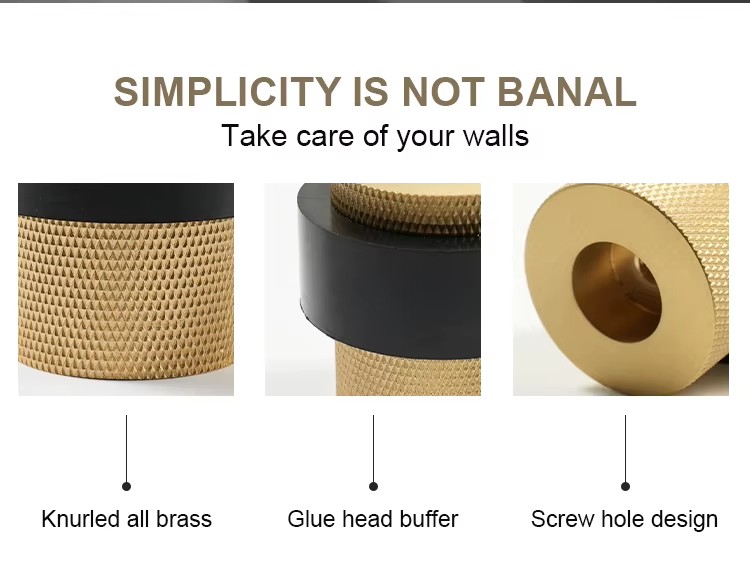 SIMPLICITY IS NOT BANAL
Take care of your walls

Knurled all brass

Glue head buffer

Screw hole design